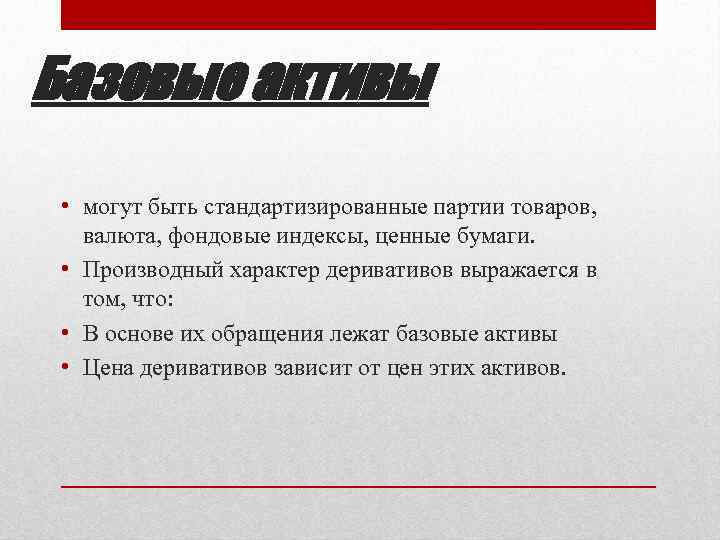 Базовые активы

• могут быть стандартизированные партии товаров, валюта, фондовые индексы, ценные бумаги.
• Производный характер деривативов выражается в том, что:
• В основе их обращения лежат базовые активы
• Цена деривативов зависит от цен этих активов.